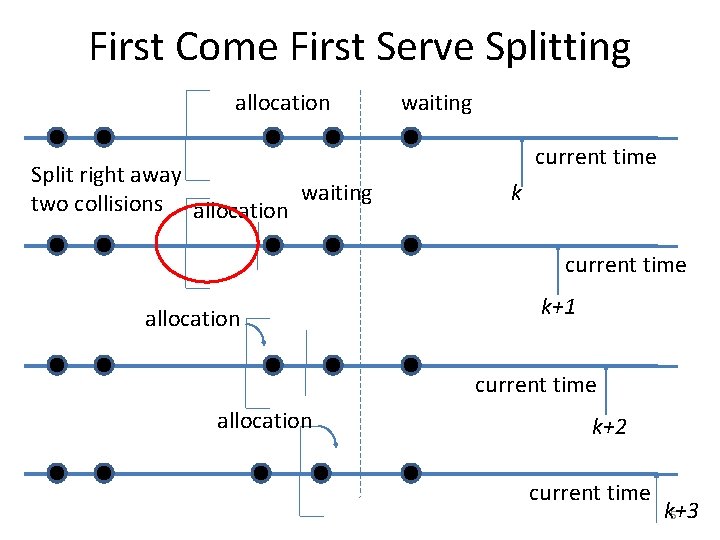 First Come First Serve Splitting

allocation

waiting

current time

$k$

Split right away two collisions

allocation

waiting

current time

$k+1$

allocation

current time

$k+2$

allocation

current time

$k+3$